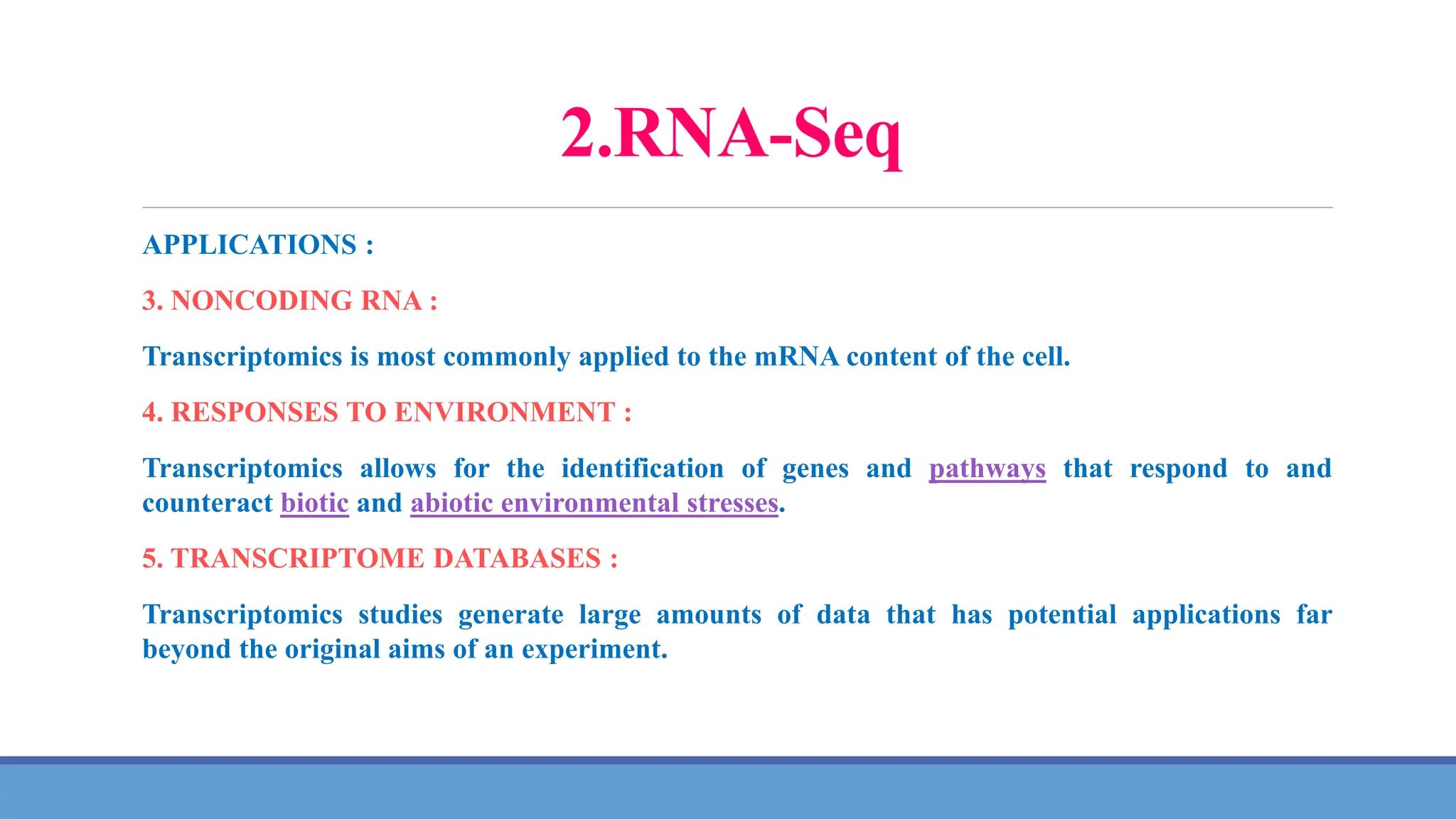 2.RNA-Seq

APPLICATIONS :

3. NONCODING RNA :

Transcriptomics is most commonly applied to the mRNA content of the cell.

4. RESPONSES TO ENVIRONMENT :

Transcriptomics allows for the identification of genes and pathways that respond to and counteract biotic and abiotic environmental stresses.

5. TRANSCRIPTOME DATABASES :

Transcriptomics studies generate large amounts of data that has potential applications far beyond the original aims of an experiment.